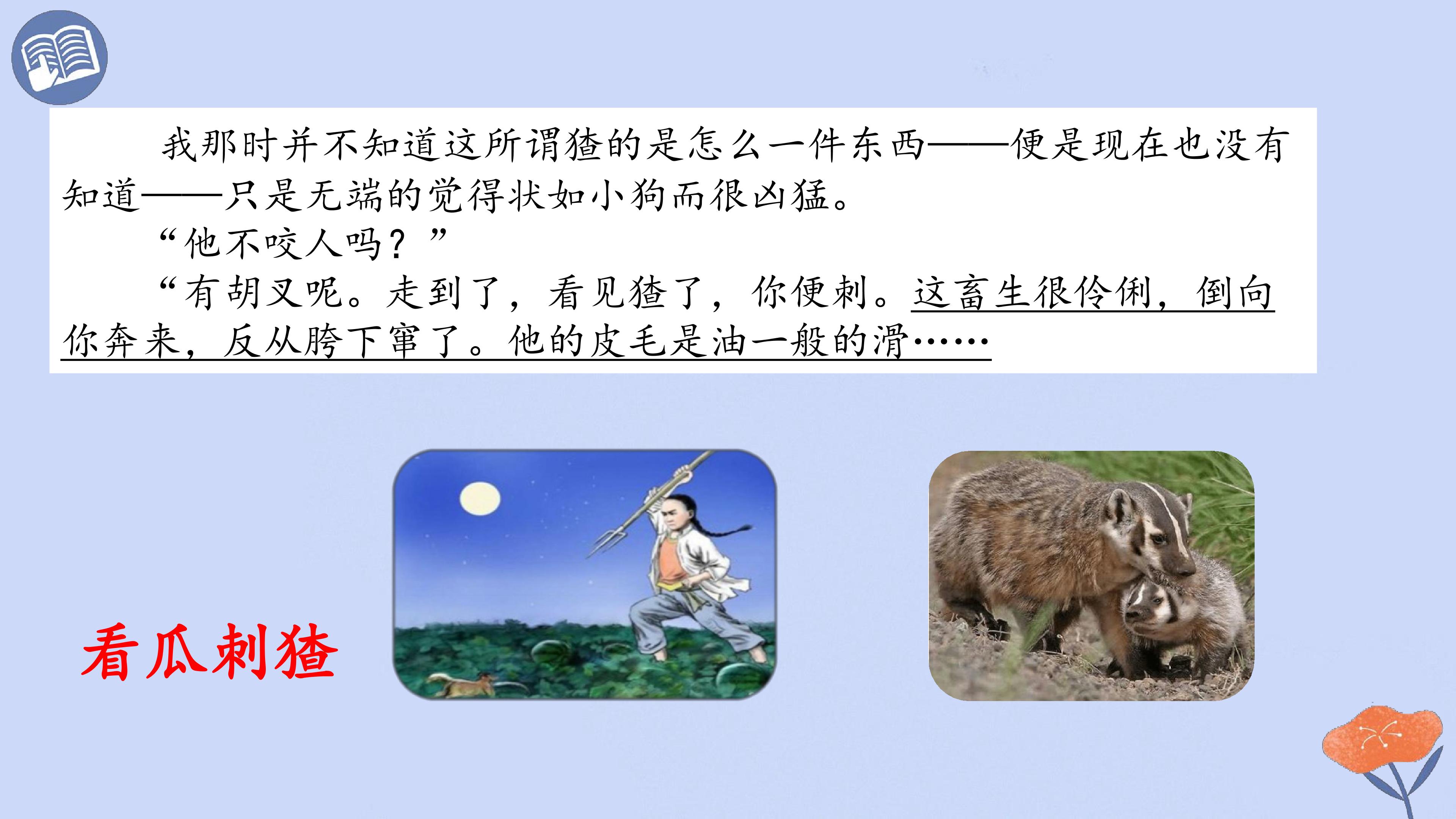 我那时并不知道这所谓猹的是怎么一件东西——便是现在也没有知道——只是无端的觉得状如小狗而很凶猛。

“他不咬人吗？”

“有胡叉呢。走到了，看见猹了，你便刺。这畜生很伶俐，倒向你奔来，反从胯下窜了。他的皮毛是油一般的滑……

看瓜刺猹